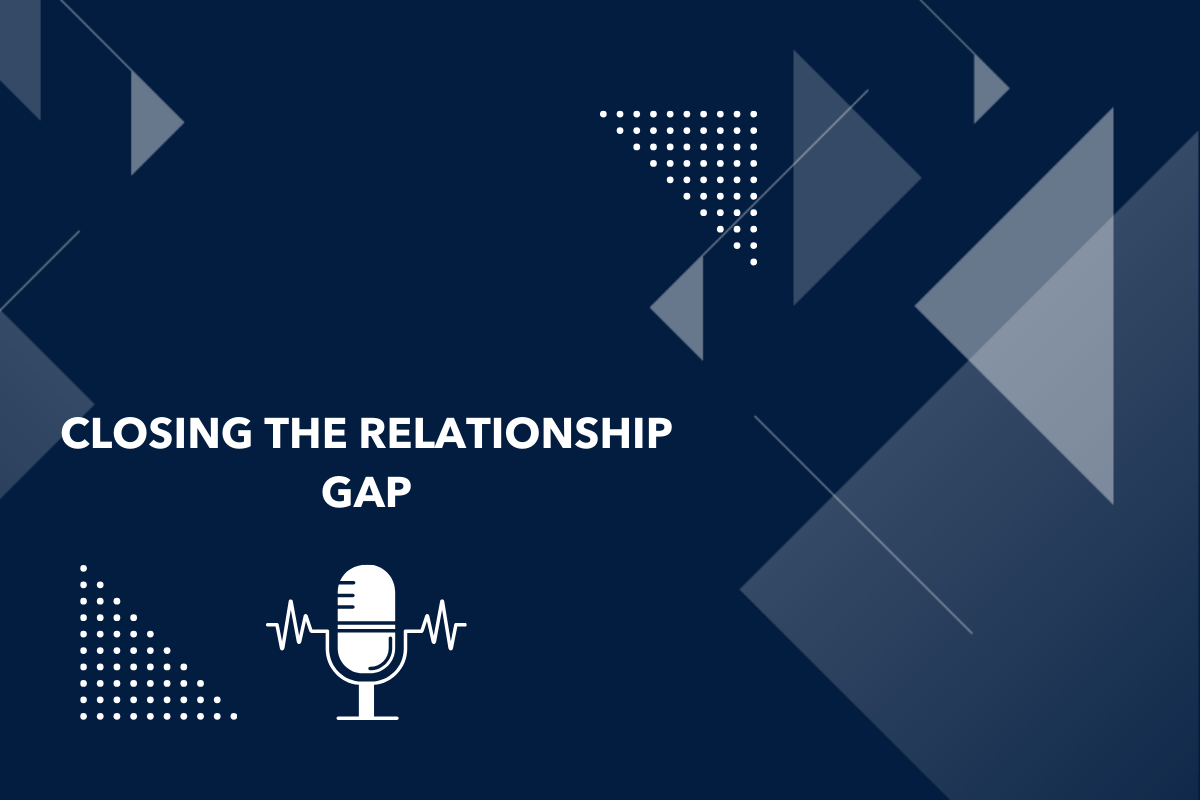 CLOSING THE RELATIONSHIP GAP